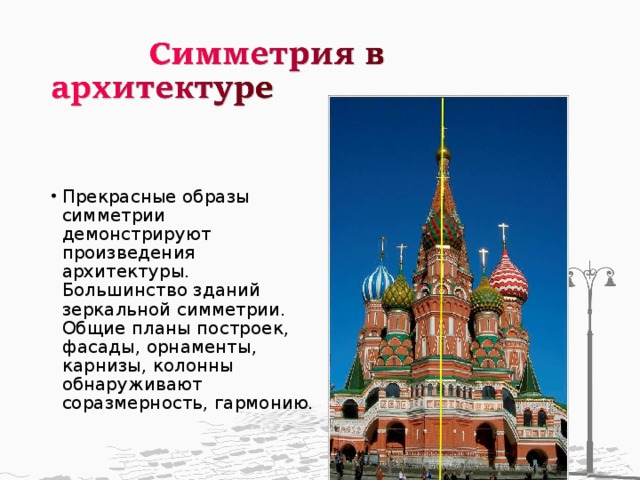 Симметрия в архитектуре

• Прекрасные образы симметрии демонстрируют произведения архитектуры. Большинство зданий зеркальной симметрии. Общие планы построек, фасады, орнаменты, карнизы, колонны обнаруживают соразмерность, гармонию.